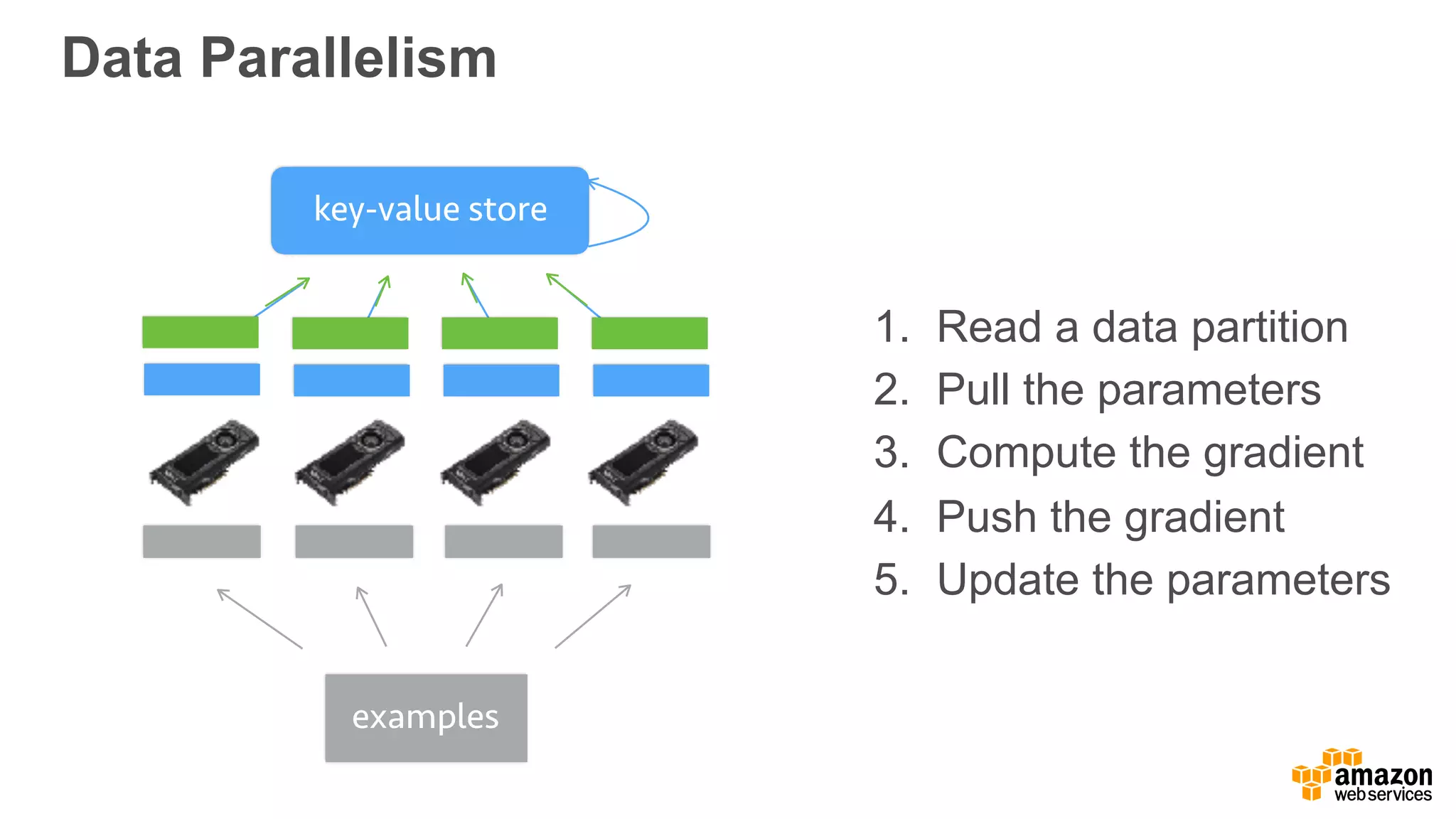 Data Parallelism

key-value store

examples

1. Read a data partition
2. Pull the parameters
3. Compute the gradient
4. Push the gradient
5. Update the parameters

amazon web services